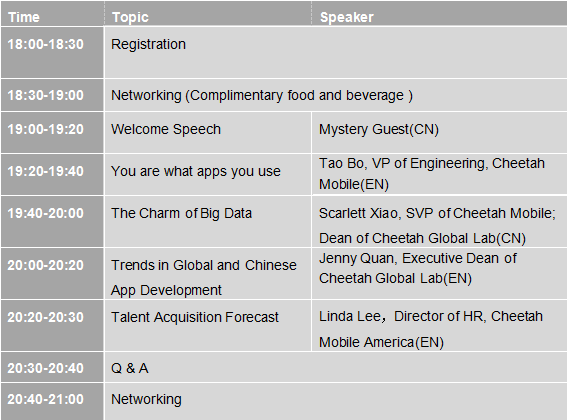 | Time | Topic | Speaker |
|---|---|---|
| 18:00-18:30 | Registration | |
| 18:30-19:00 | Networking (Complimentary food and beverage ) | |
| 19:00-19:20 | Welcome Speech | Mystery Guest(CN) |
| 19:20-19:40 | You are what apps you use | Tao Bo, VP of Engineering, Cheetah Mobile(EN) |
| 19:40-20:00 | The Charm of Big Data | Scarlett Xiao, SVP of Cheetah Mobile; Dean of Cheetah Global Lab(CN) |
| 20:00-20:20 | Trends in Global and Chinese App Development | Jenny Quan, Executive Dean of Cheetah Global Lab(EN) |
| 20:20-20:30 | Talent Acquisition Forecast | Linda Lee，Director of HR, Cheetah Mobile America(EN) |
| 20:30-20:40 | Q & A | |
| 20:40-21:00 | Networking | |